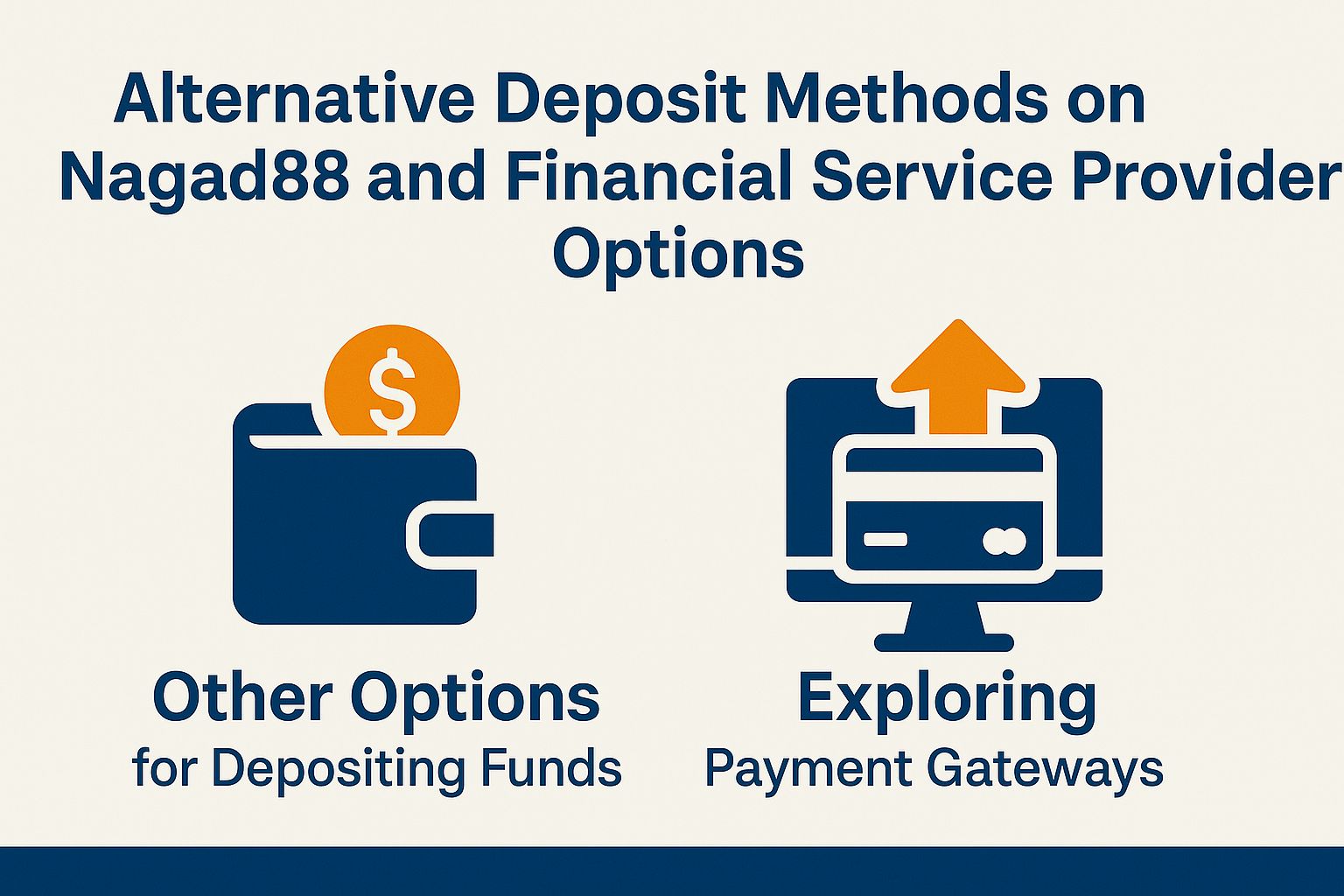 Alternative Deposit Methods on Nagad88 and Financial Service Provider Options

$

Other Options
for Depositing Funds

Exploring
Payment Gateways